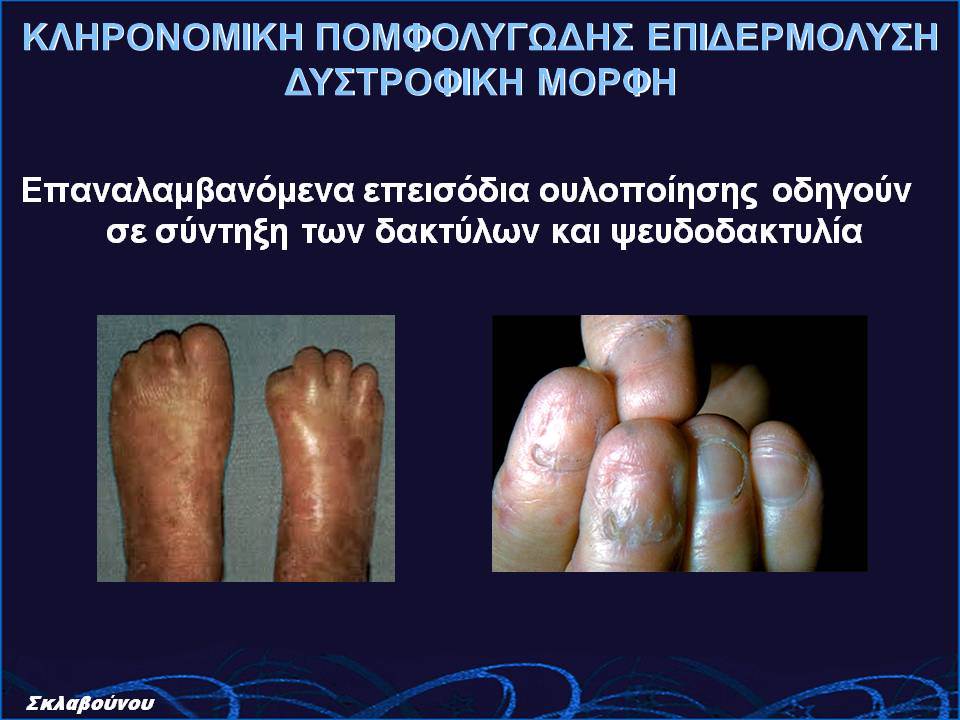 ΚΛΗΡΟΝΟΜΙΚΗ ΠΟΜΦΟΛΥΓΩΔΗΣ ΕΠΙΔΕΡΜΟΛΥΣΗ ΔΥΣΤΡΟΦΙΚΗ ΜΟΡΦΗ

Επαναλαμβανόμενα επεισόδια ουλοποίησης οδηγούν σε σύντηξη των δακτύλων και ψευδοδακτυλία

Σκλαβούνου